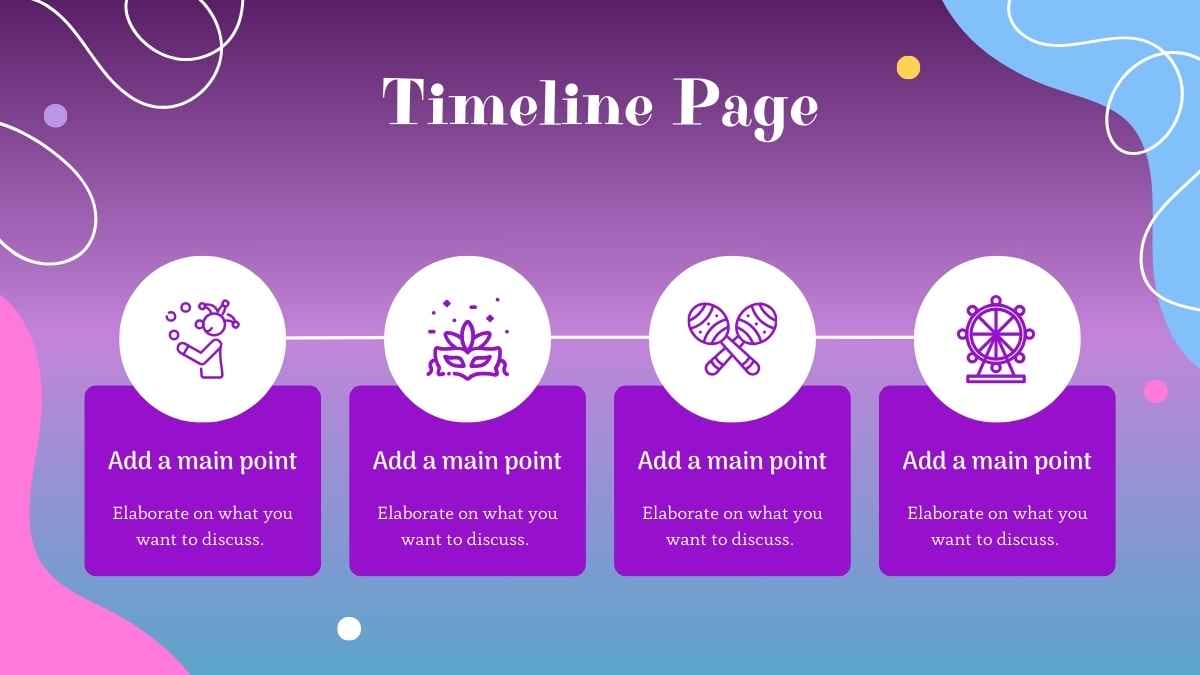 Timeline Page

Add a main point

Elaborate on what you want to discuss.

Add a main point

Elaborate on what you want to discuss.

Add a main point

Elaborate on what you want to discuss.

Add a main point

Elaborate on what you want to discuss.